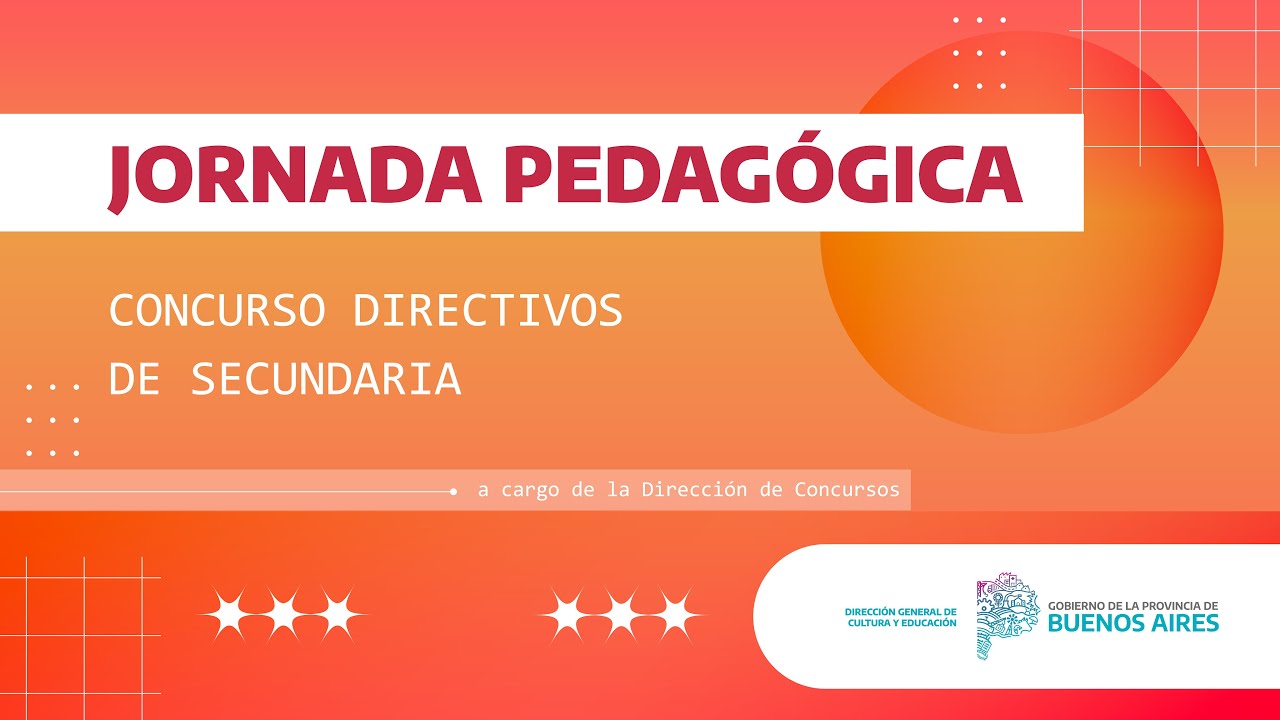 JORNADA PEDAGÓGICA

CONCURSO DIRECTIVOS DE SECUNDARIA

a cargo de la Dirección de Concursos

DIRECCIÓN GENERAL DE CULTURA Y EDUCACIÓN

GOBIERNO DE LA PROVINCIA DE BUENOS AIRES